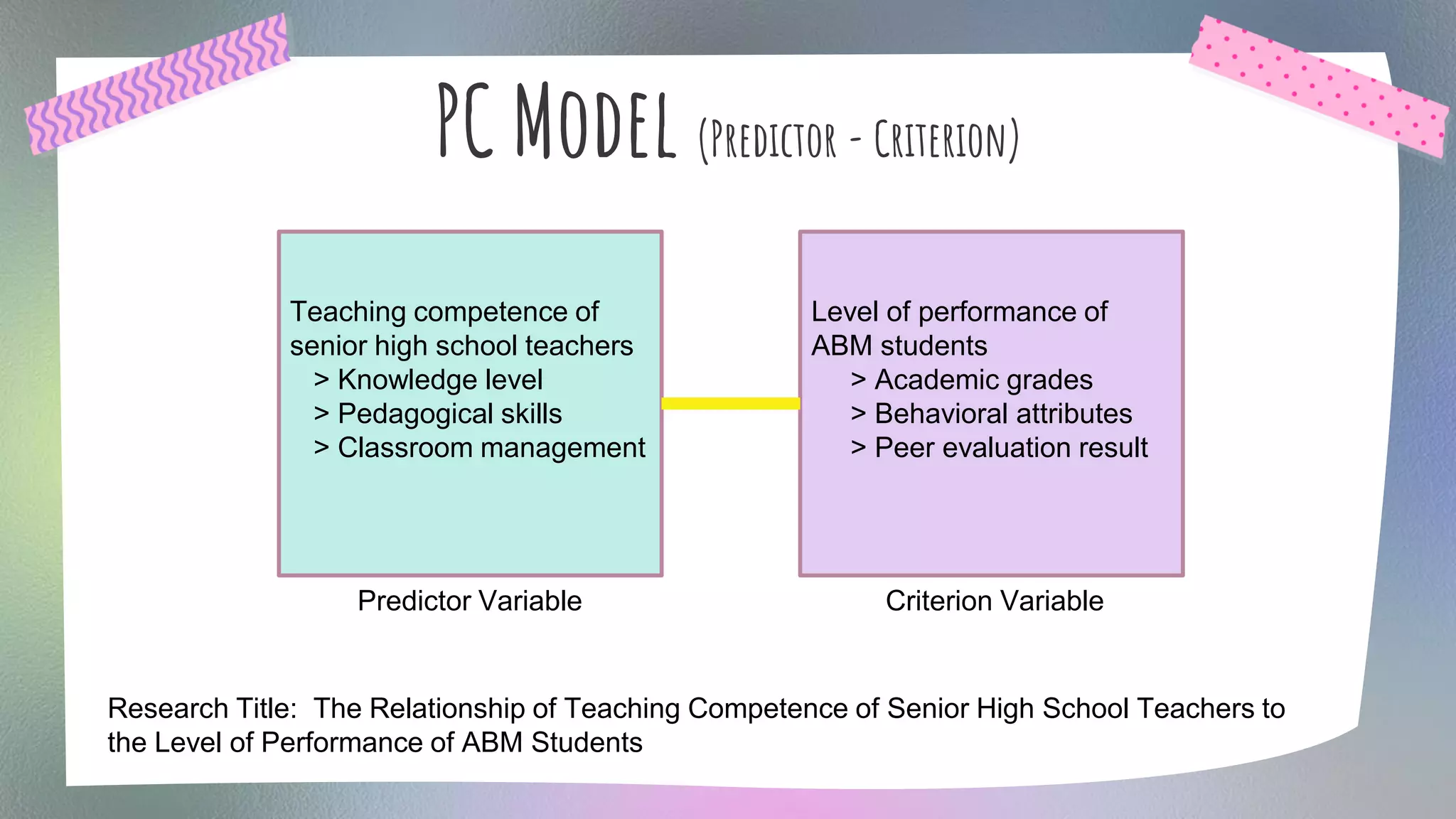 PC MODEL (PREDICTOR - CRITERION)

Teaching competence of senior high school teachers
> Knowledge level
> Pedagogical skills
> Classroom management

Predictor Variable

Level of performance of ABM students
> Academic grades
> Behavioral attributes
> Peer evaluation result

Criterion Variable

Research Title: The Relationship of Teaching Competence of Senior High School Teachers to the Level of Performance of ABM Students